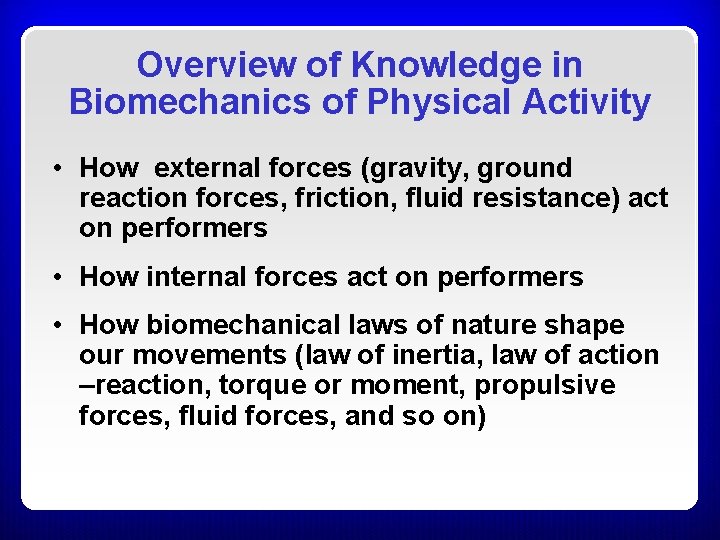 Overview of Knowledge in Biomechanics of Physical Activity

• How external forces (gravity, ground reaction forces, friction, fluid resistance) act on performers

• How internal forces act on performers

• How biomechanical laws of nature shape our movements (law of inertia, law of action –reaction, torque or moment, propulsive forces, fluid forces, and so on)